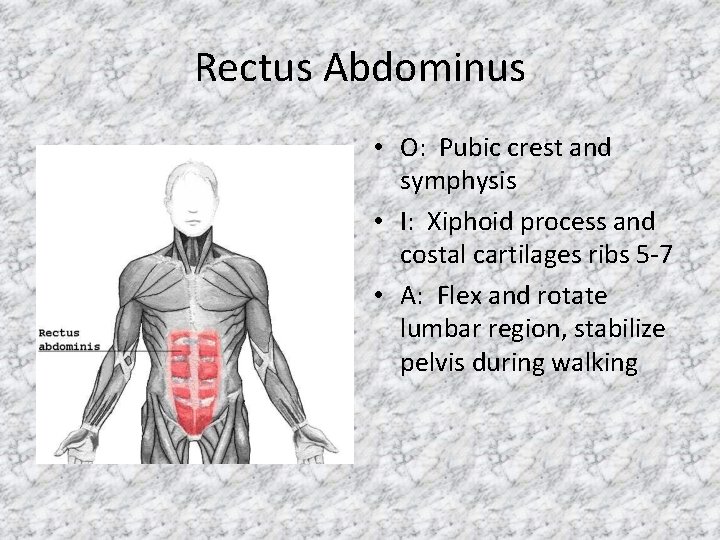 Rectus Abdominus

Rectus abdominis

• O: Pubic crest and symphysis
• I: Xiphoid process and costal cartilages ribs 5-7
• A: Flex and rotate lumbar region, stabilize pelvis during walking